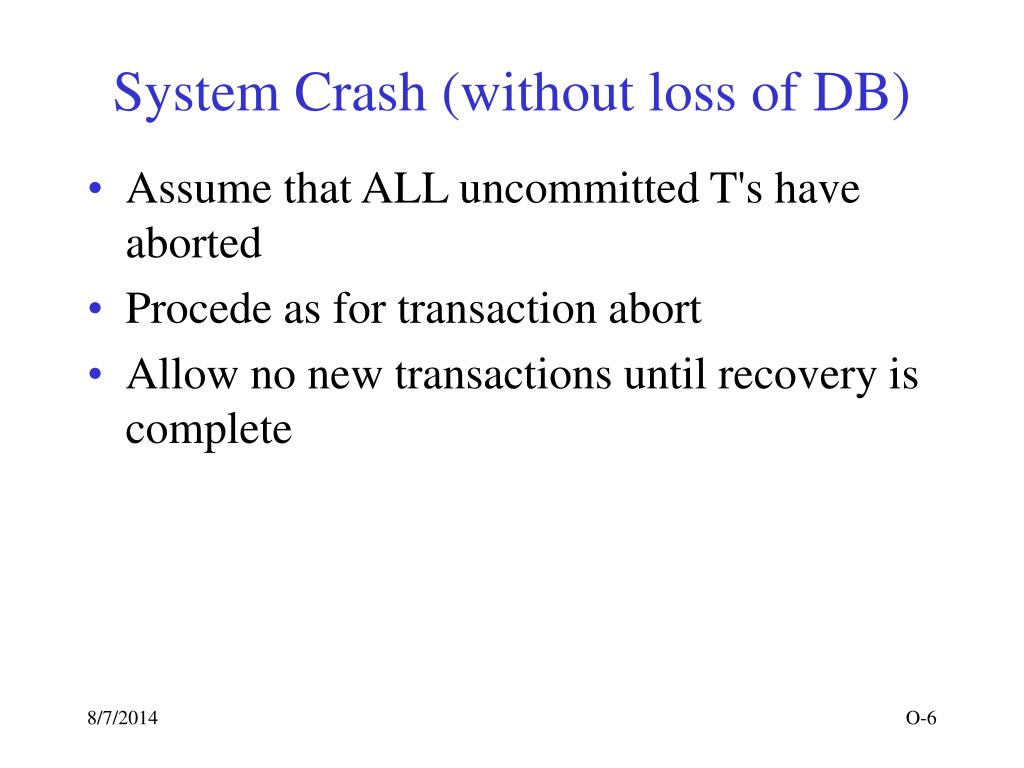 System Crash (without loss of DB)

• Assume that ALL uncommitted T's have aborted
• Procede as for transaction abort
• Allow no new transactions until recovery is complete

8/7/2014

O-6